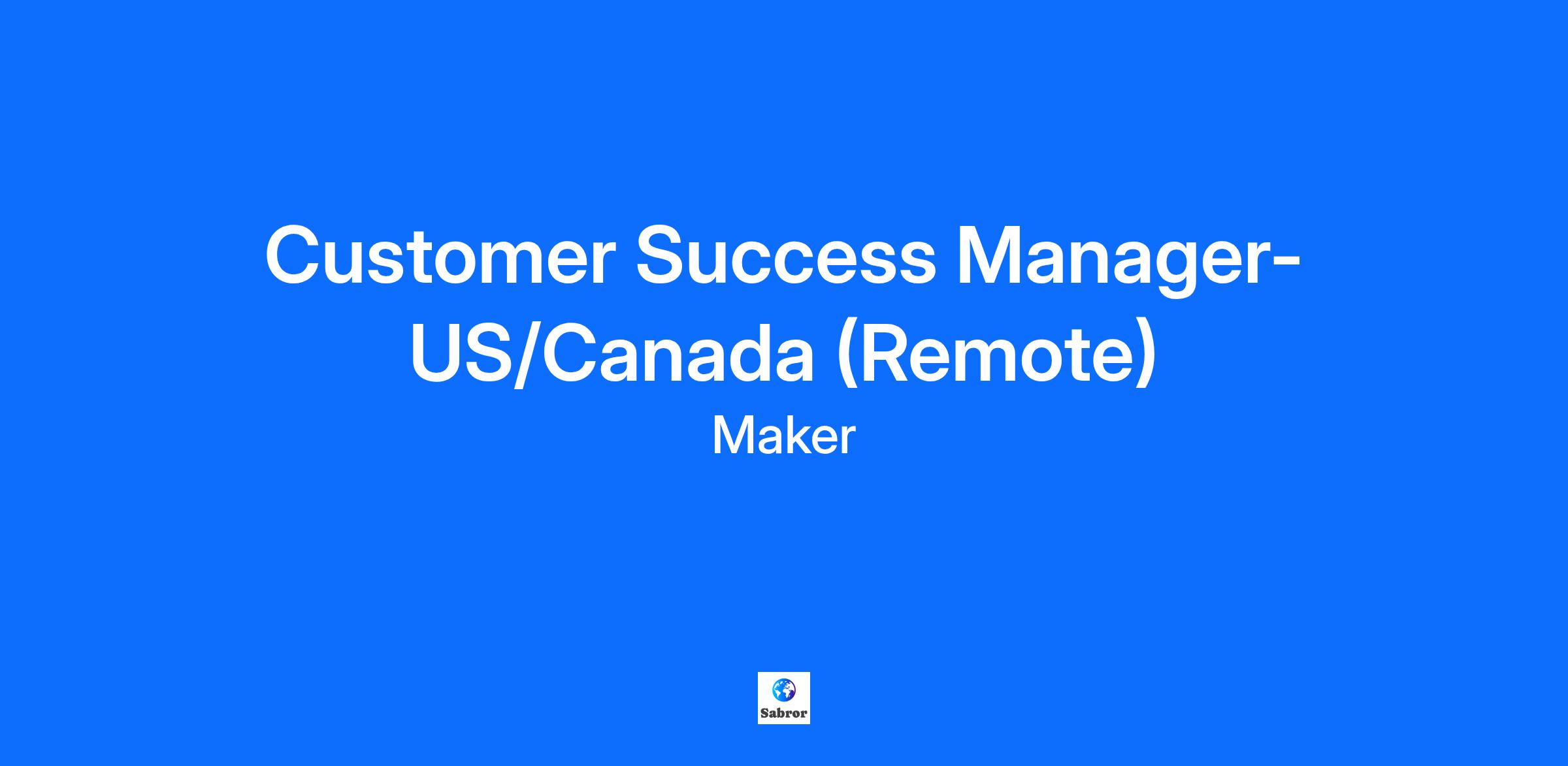 Customer Success Manager-US/Canada (Remote)

Maker

Sabror